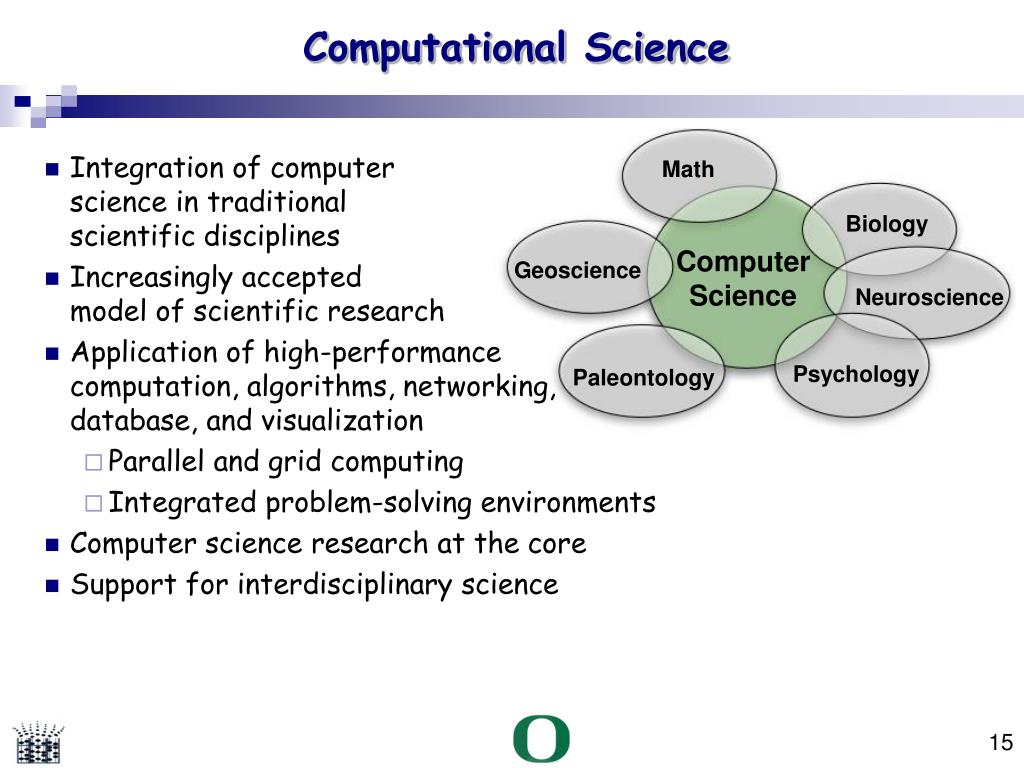 Computational Science

- Integration of computer science in traditional scientific disciplines
- Increasingly accepted model of scientific research
- Application of high-performance computation, algorithms, networking, database, and visualization
  - Parallel and grid computing
  - Integrated problem-solving environments
- Computer science research at the core
- Support for interdisciplinary science

Math
Biology
Geoscience
Computer Science
Neuroscience
Paleontology
Psychology

O

15